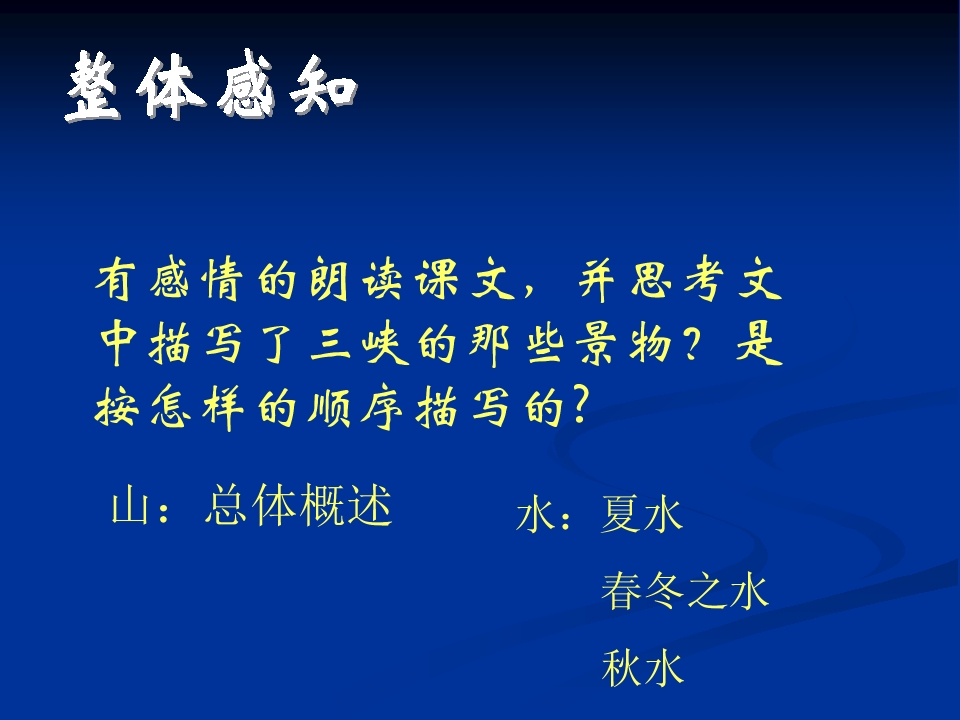 整体感知

有感情的朗读课文，并思考文中描写了三峡的那些景物？是按怎样的顺序描写的？

山：总体概述

水：夏水
春冬之水
秋水